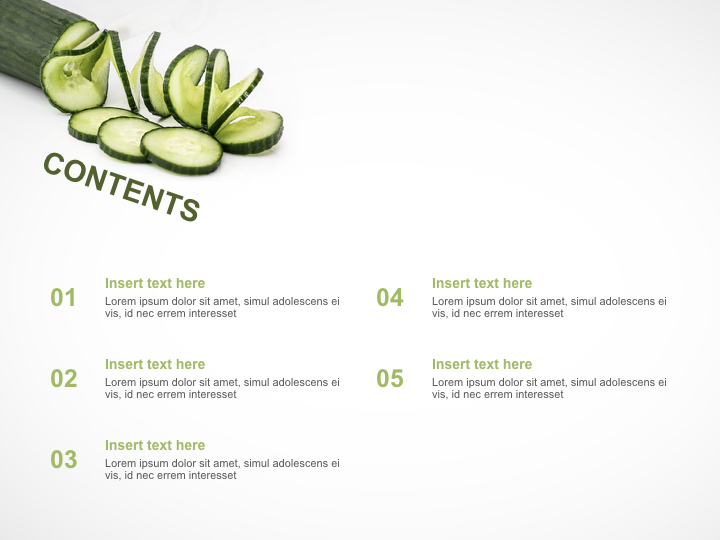 CONTENTS

01
Insert text here
Lorem ipsum dolor sit amet, simul adolescens ei vis, id nec errem interesset

02
Insert text here
Lorem ipsum dolor sit amet, simul adolescens ei vis, id nec errem interesset

03
Insert text here
Lorem ipsum dolor sit amet, simul adolescens ei vis, id nec errem interesset

04
Insert text here
Lorem ipsum dolor sit amet, simul adolescens ei vis, id nec errem interesset

05
Insert text here
Lorem ipsum dolor sit amet, simul adolescens ei vis, id nec errem interesset